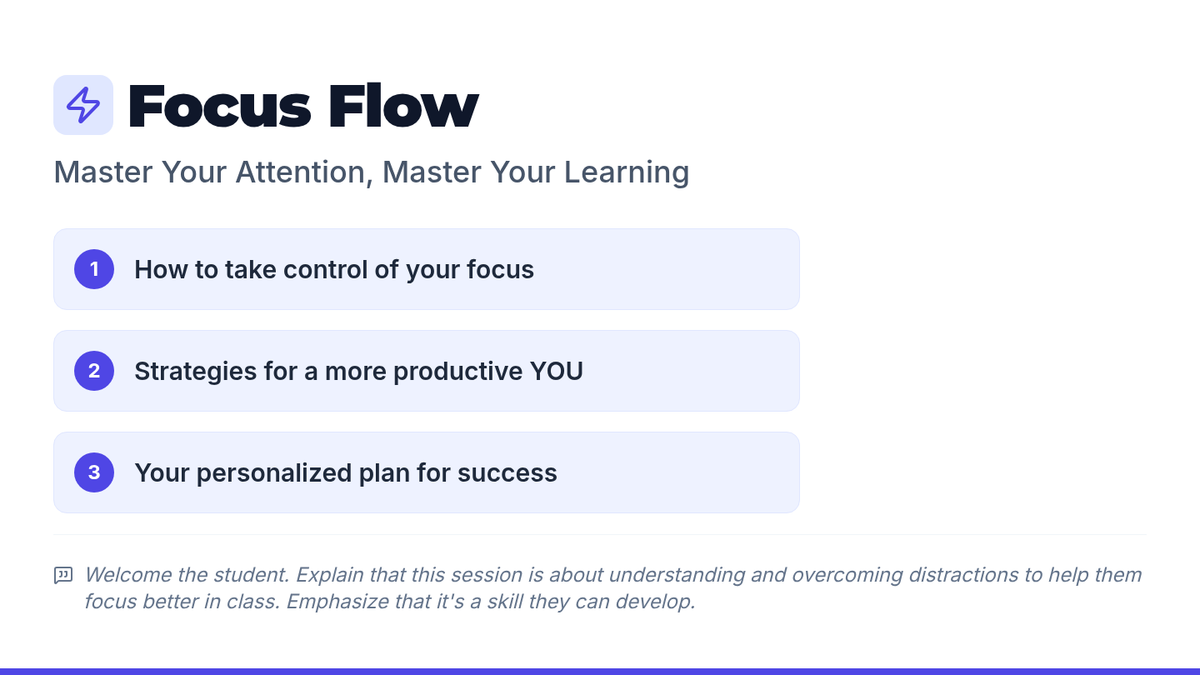 Focus Flow

Master Your Attention, Master Your Learning

1 How to take control of your focus

2 Strategies for a more productive YOU

3 Your personalized plan for success

Welcome the student. Explain that this session is about understanding and overcoming distractions to help them focus better in class. Emphasize that it's a skill they can develop.